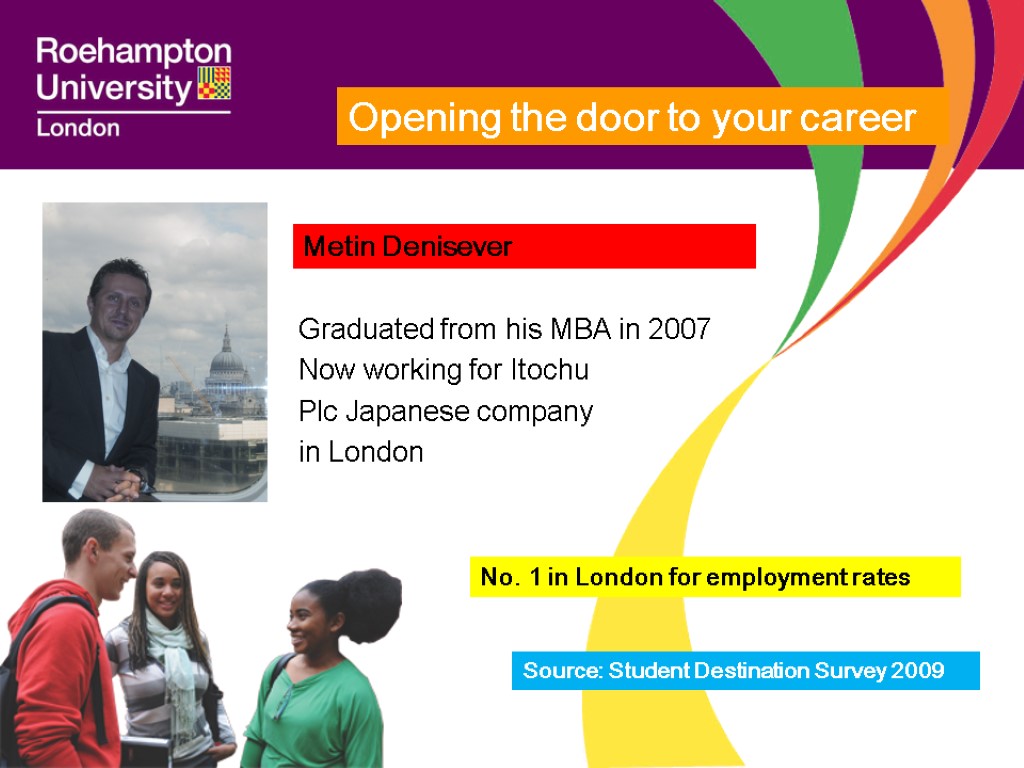 Roehampton University London

Opening the door to your career

Metin Denisever

Graduated from his MBA in 2007
Now working for Itochu
Plc Japanese company
in London

No. 1 in London for employment rates

Source: Student Destination Survey 2009